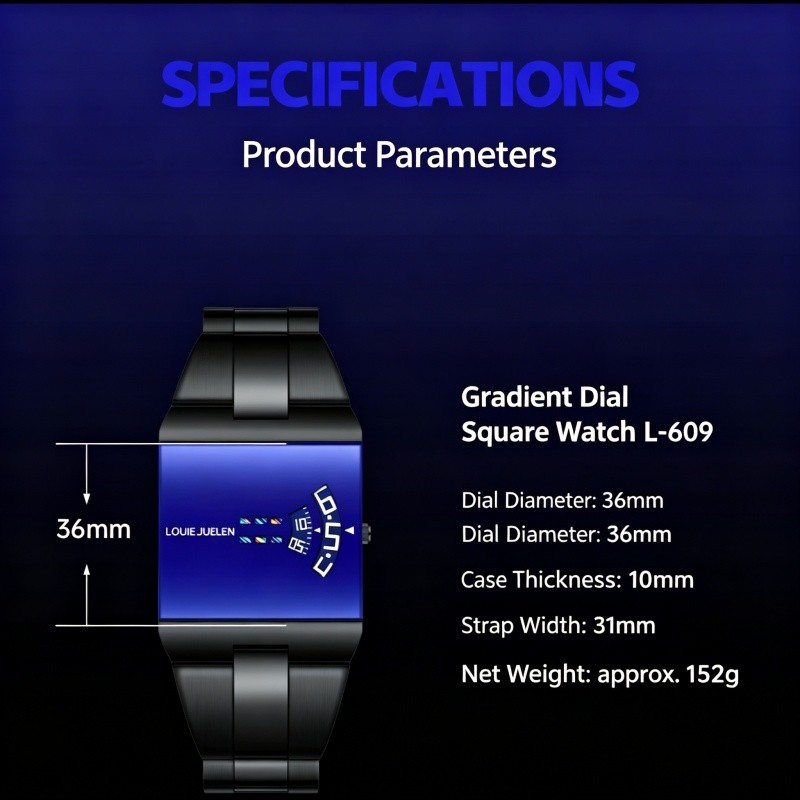 SPECIFICATIONS

Product Parameters

36mm

LOUIE JUELEN

Gradient Dial
Square Watch L-609

Dial Diameter: 36mm

Dial Diameter: 36mm

Case Thickness: 10mm

Strap Width: 31mm

Net Weight: approx. 152g